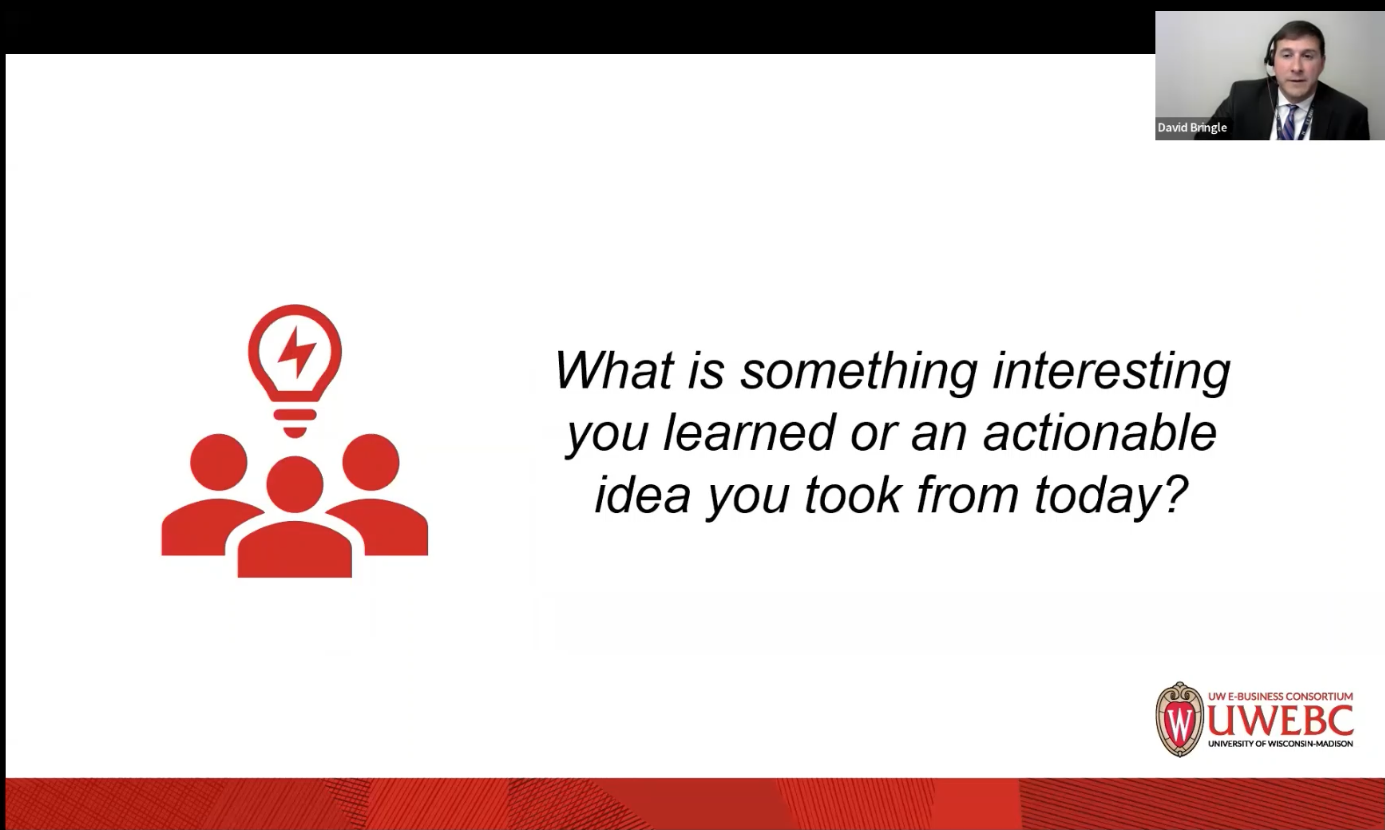 David Bringle

What is something interesting you learned or an actionable idea you took from today?

UW E-BUSINESS CONSORTIUM
UWEBC
UNIVERSITY OF WISCONSIN-MADISON